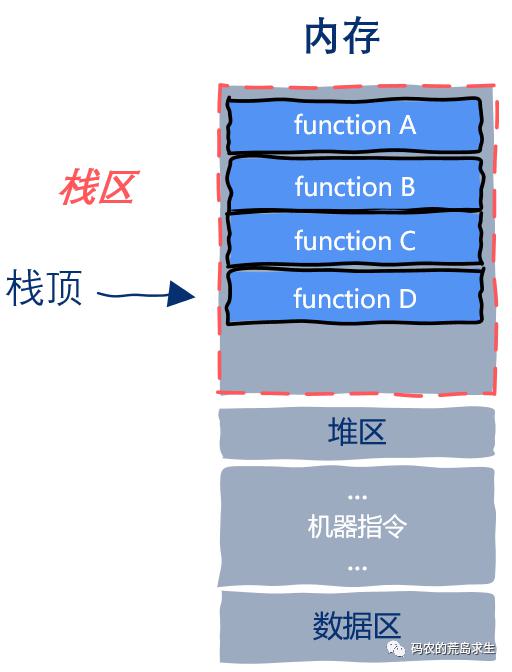 内存

栈区

function A
function B
function C
栈顶
function D

堆区

...
机器指令
...

数据区

码农的荒岛求生